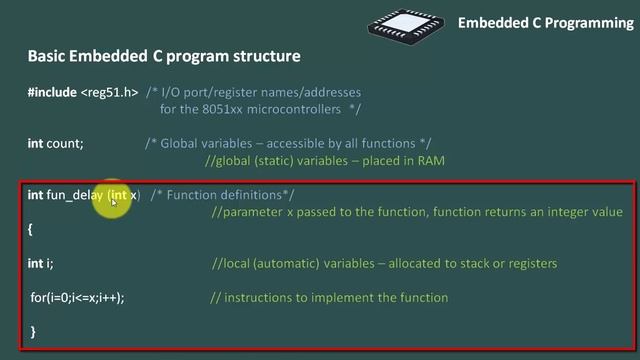 Embedded C Programming

Basic Embedded C program structure

#include <reg51.h> /* I/O port/register names/addresses for the 8051xx microcontrollers */

int count; /* Global variables – accessible by all functions */ //global (static) variables – placed in RAM

int fun_delay (int x) /* Function definitions*/ //parameter x passed to the function, function returns an integer value

{

int i; //local (automatic) variables – allocated to stack or registers

for(i=0;i<=x;i++); // instructions to implement the function

}